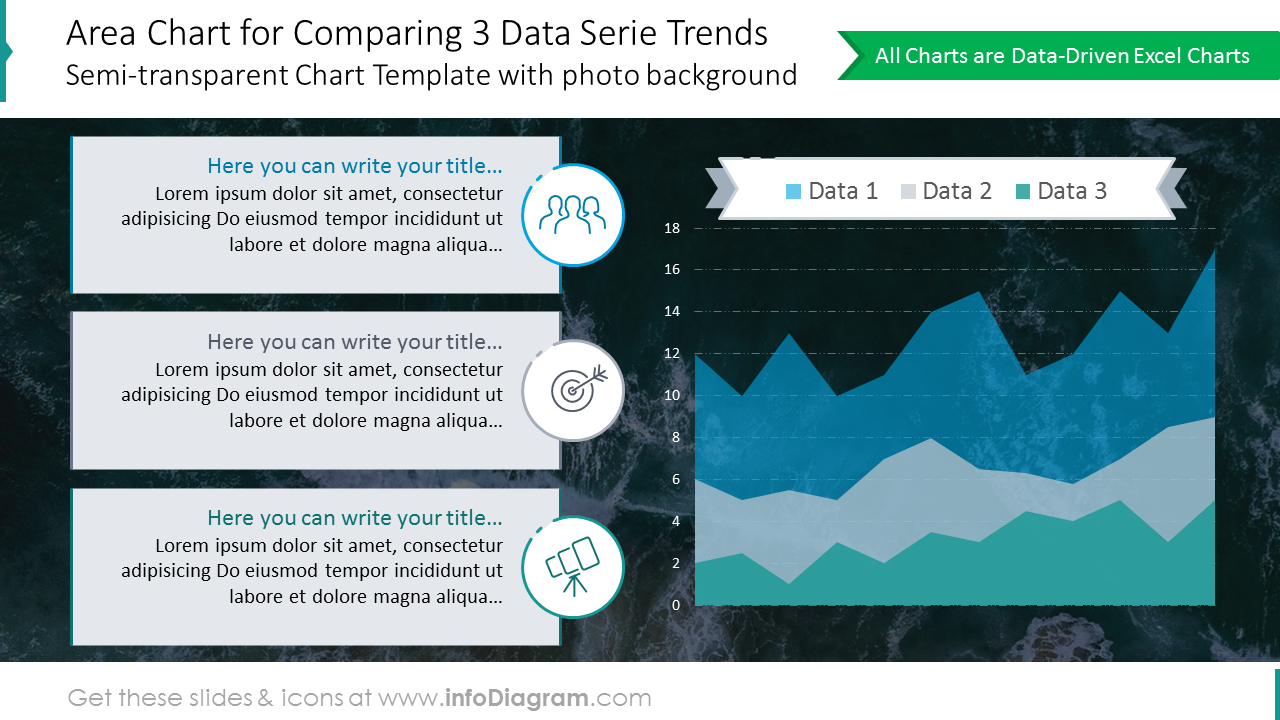 Area Chart for Comparing 3 Data Serie Trends
Semi-transparent Chart Template with photo background

All Charts are Data-Driven Excel Charts

Here you can write your title…
Lorem ipsum dolor sit amet, consectetur adipisicing Do eiusmod tempor incididunt ut labore et dolore magna aliqua…

Here you can write your title…
Lorem ipsum dolor sit amet, consectetur adipisicing Do eiusmod tempor incididunt ut labore et dolore magna aliqua…

Here you can write your title…
Lorem ipsum dolor sit amet, consectetur adipisicing Do eiusmod tempor incididunt ut labore et dolore magna aliqua…

Data 1 Data 2 Data 3

18
16
14
12
10
8
6
4
2
0

Get these slides & icons at www.infoDiagram.com